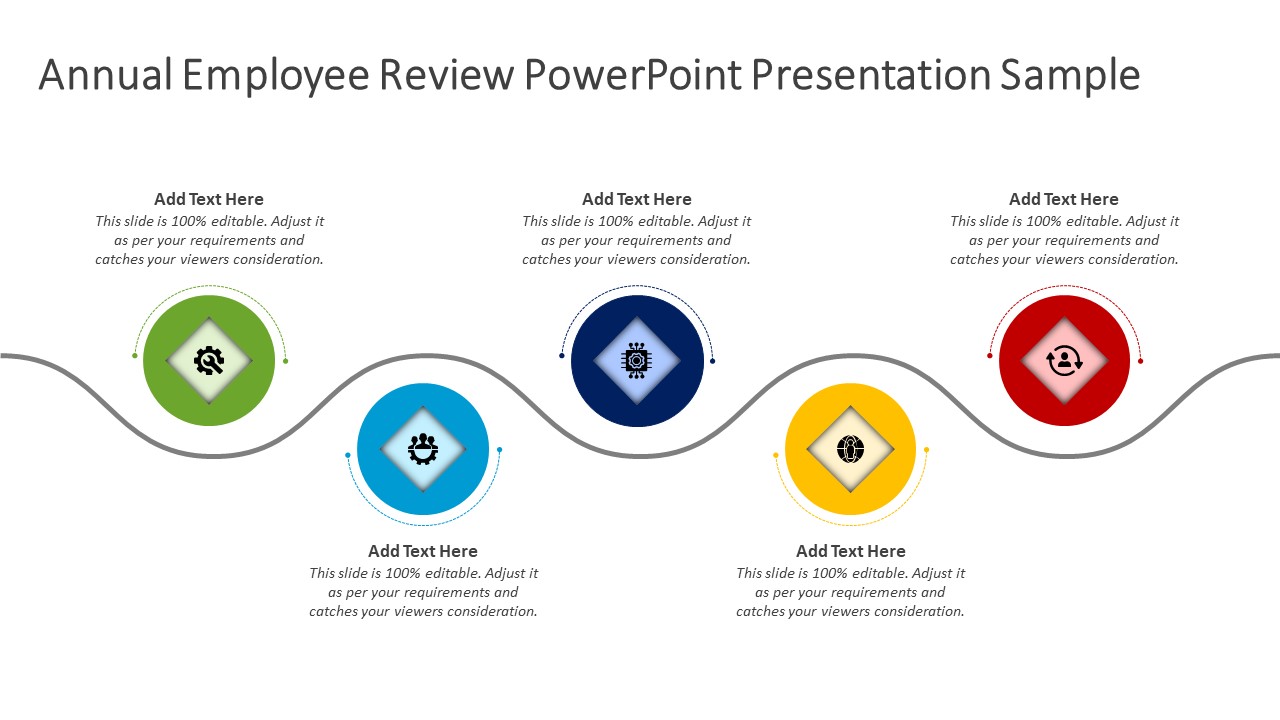 Annual Employee Review PowerPoint Presentation Sample

Add Text Here
This slide is 100% editable. Adjust it as per your requirements and catches your viewers consideration.

Add Text Here
This slide is 100% editable. Adjust it as per your requirements and catches your viewers consideration.

Add Text Here
This slide is 100% editable. Adjust it as per your requirements and catches your viewers consideration.

Add Text Here
This slide is 100% editable. Adjust it as per your requirements and catches your viewers consideration.

Add Text Here
This slide is 100% editable. Adjust it as per your requirements and catches your viewers consideration.